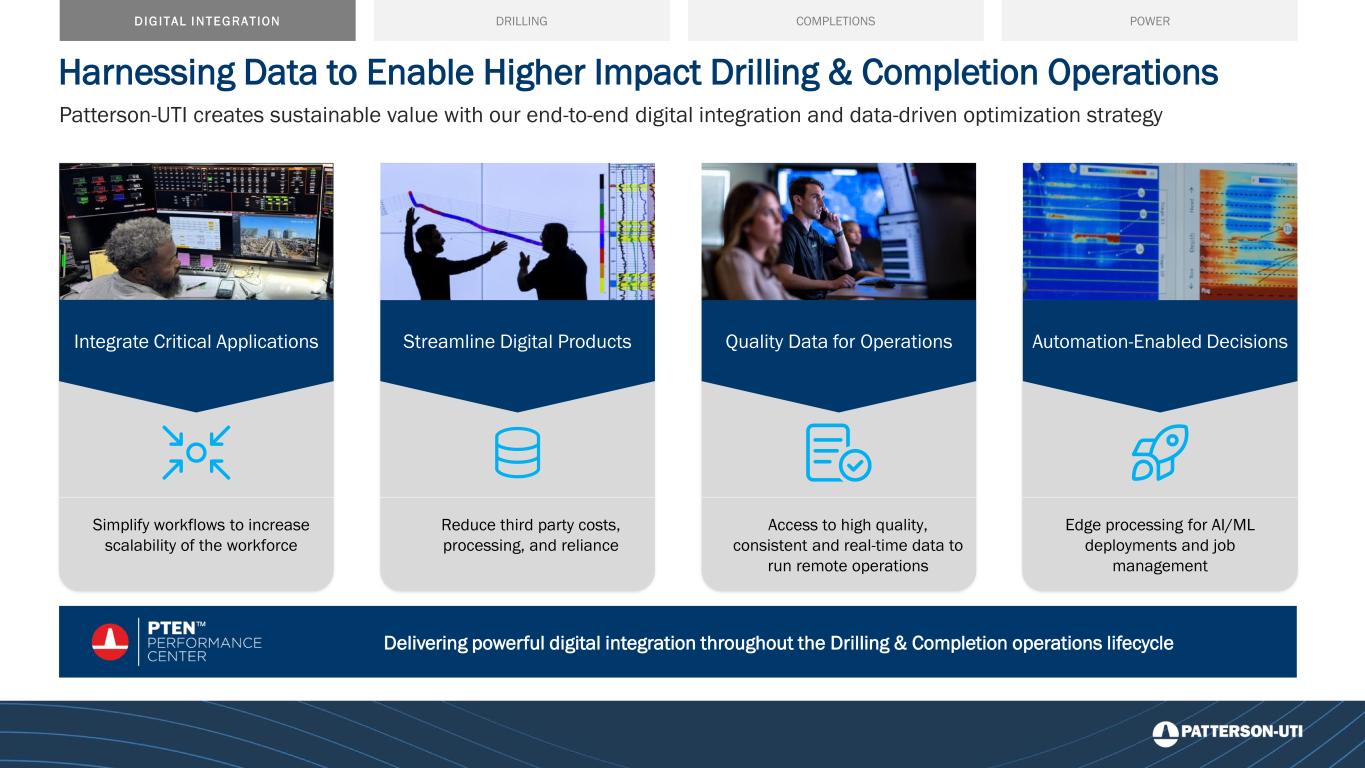 DIGITAL INTEGRATION DRILLING COMPLETIONS POWER

Harnessing Data to Enable Higher Impact Drilling & Completion Operations

Patterson-UTI creates sustainable value with our end-to-end digital integration and data-driven optimization strategy

Integrate Critical Applications

Simplify workflows to increase scalability of the workforce

Streamline Digital Products

Reduce third party costs, processing, and reliance

Quality Data for Operations

Access to high quality, consistent and real-time data to run remote operations

Automation-Enabled Decisions

Edge processing for AI/ML deployments and job management

PTEN™ PERFORMANCE CENTER

Delivering powerful digital integration throughout the Drilling & Completion operations lifecycle

PATTERSON-UTI